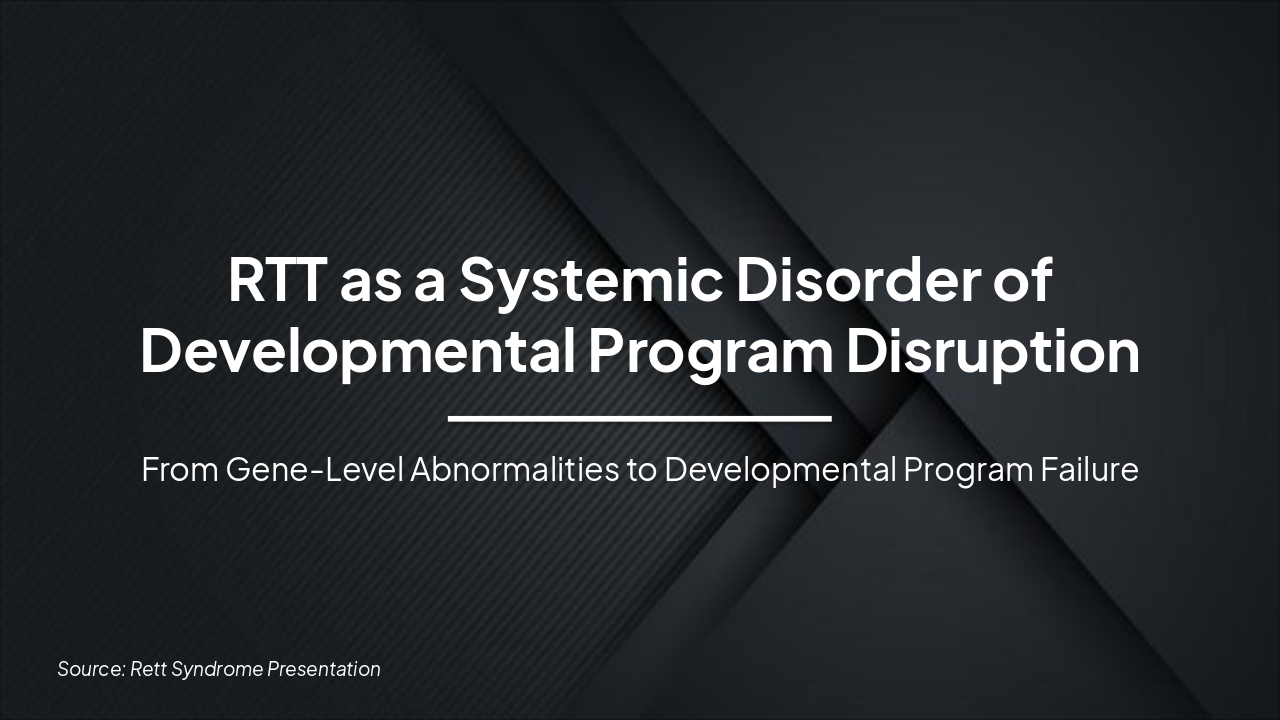 RTT as a Systemic Disorder of Developmental Program Disruption

From Gene-Level Abnormalities to Developmental Program Failure

Source: Rett Syndrome Presentation